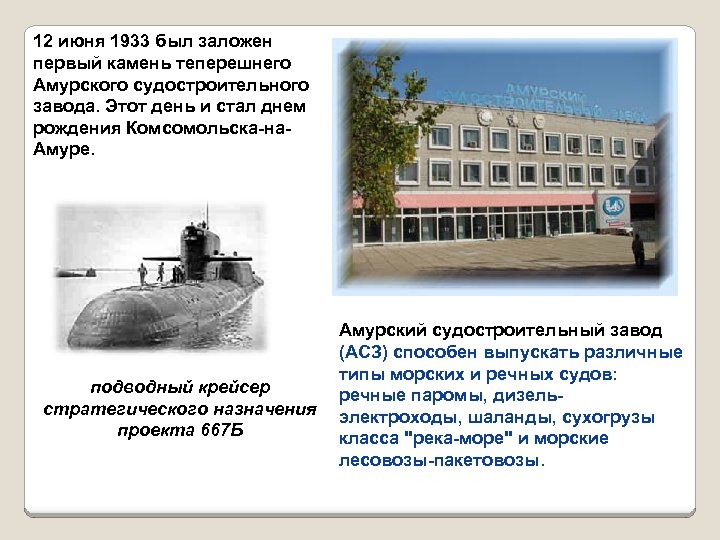 12 июня 1933 был заложен первый камень теперешнего Амурского судостроительного завода. Этот день и стал днем рождения Комсомольска-на-Амуре.

АМУРСКИЙ СУДОСТРОИТЕЛЬНЫЙ ЗАВОД

подводный крейсер стратегического назначения проекта 667Б

Амурский судостроительный завод (АСЗ) способен выпускать различные типы морских и речных судов: речные паромы, дизель-электроходы, шаланды, сухогрузы класса "река-море" и морские лесовозы-пакетовозы.